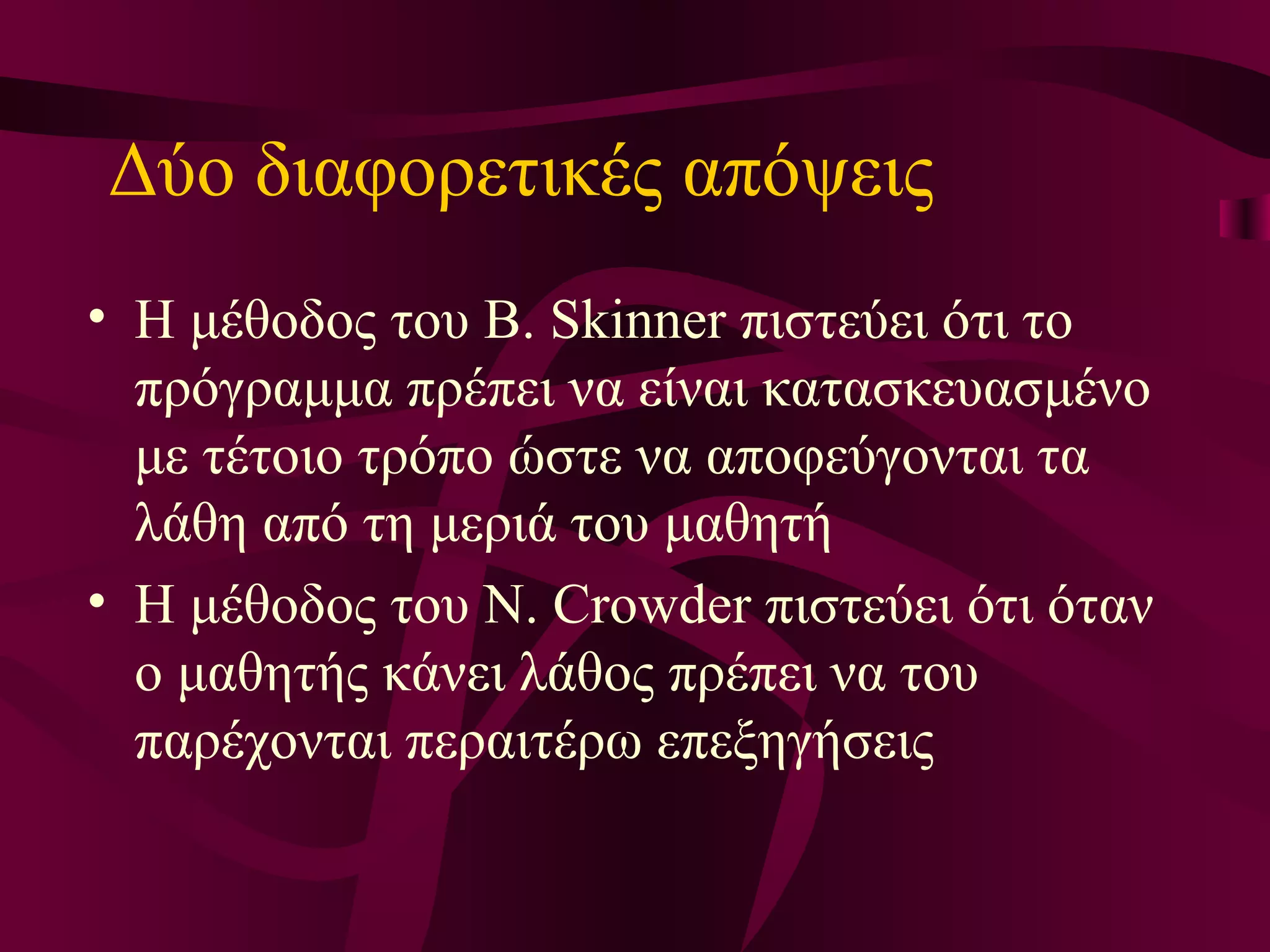 Δύο διαφορετικές απόψεις

• Η μέθοδος του B. Skinner πιστεύει ότι το πρόγραμμα πρέπει να είναι κατασκευασμένο με τέτοιο τρόπο ώστε να αποφεύγονται τα λάθη από τη μεριά του μαθητή

• Η μέθοδος του N. Crowder πιστεύει ότι όταν ο μαθητής κάνει λάθος πρέπει να του παρέχονται περαιτέρω επεξηγήσεις